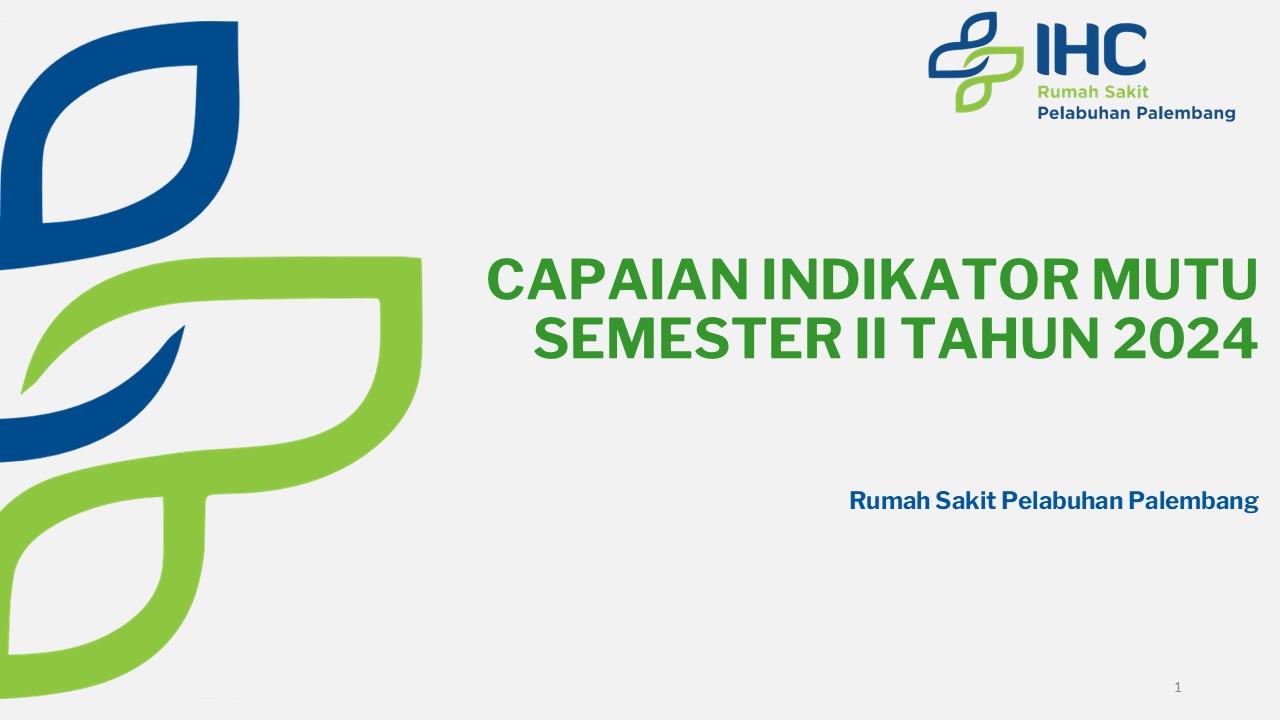 IHC
Rumah Sakit
Pelabuhan Palembang

CAPAIAN INDIKATOR MUTU SEMESTER II TAHUN 2024

Rumah Sakit Pelabuhan Palembang

1